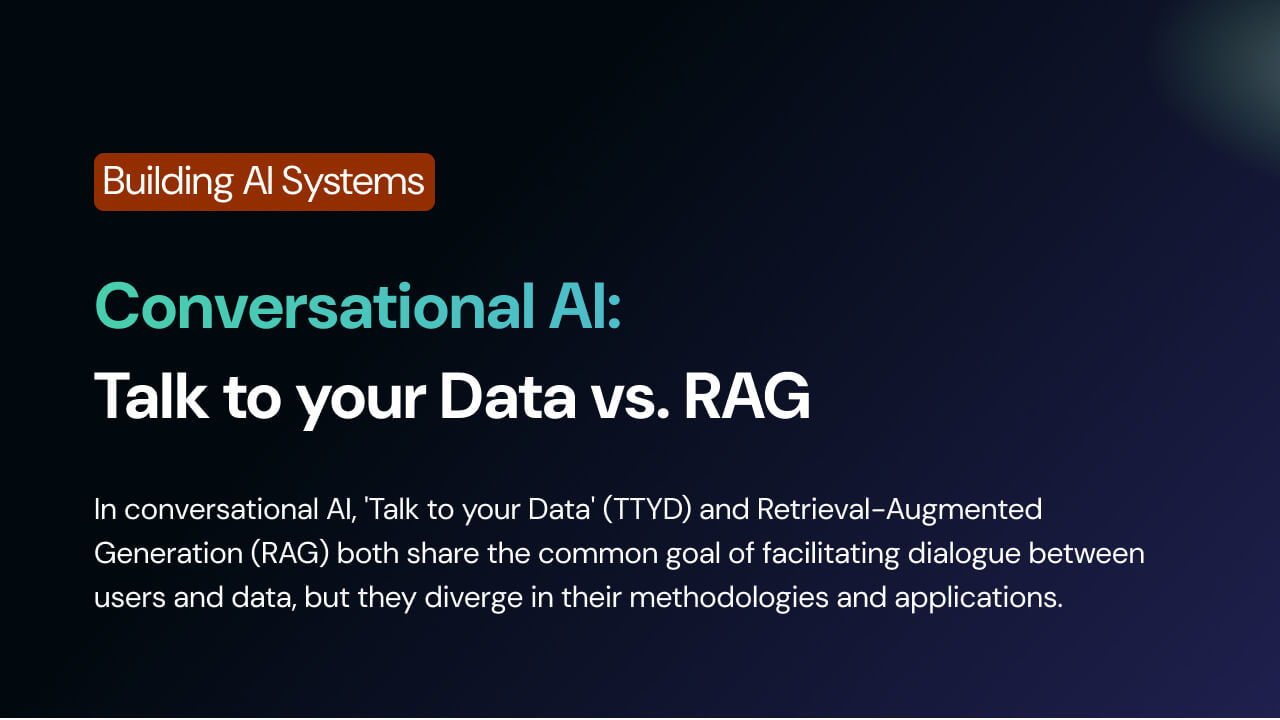 Building AI Systems

Conversational AI:
Talk to your Data vs. RAG

In conversational AI, 'Talk to your Data' (TTYD) and Retrieval-Augmented Generation (RAG) both share the common goal of facilitating dialogue between users and data, but they diverge in their methodologies and applications.